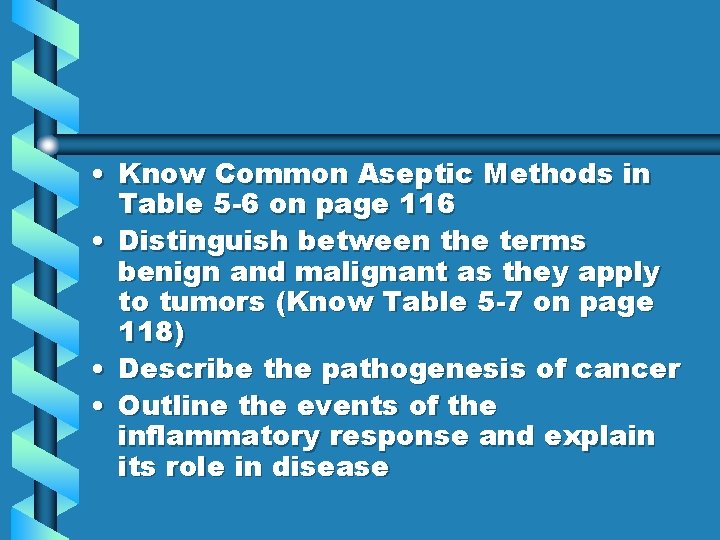 • Know Common Aseptic Methods in Table 5-6 on page 116
• Distinguish between the terms benign and malignant as they apply to tumors (Know Table 5-7 on page 118)
• Describe the pathogenesis of cancer
• Outline the events of the inflammatory response and explain its role in disease